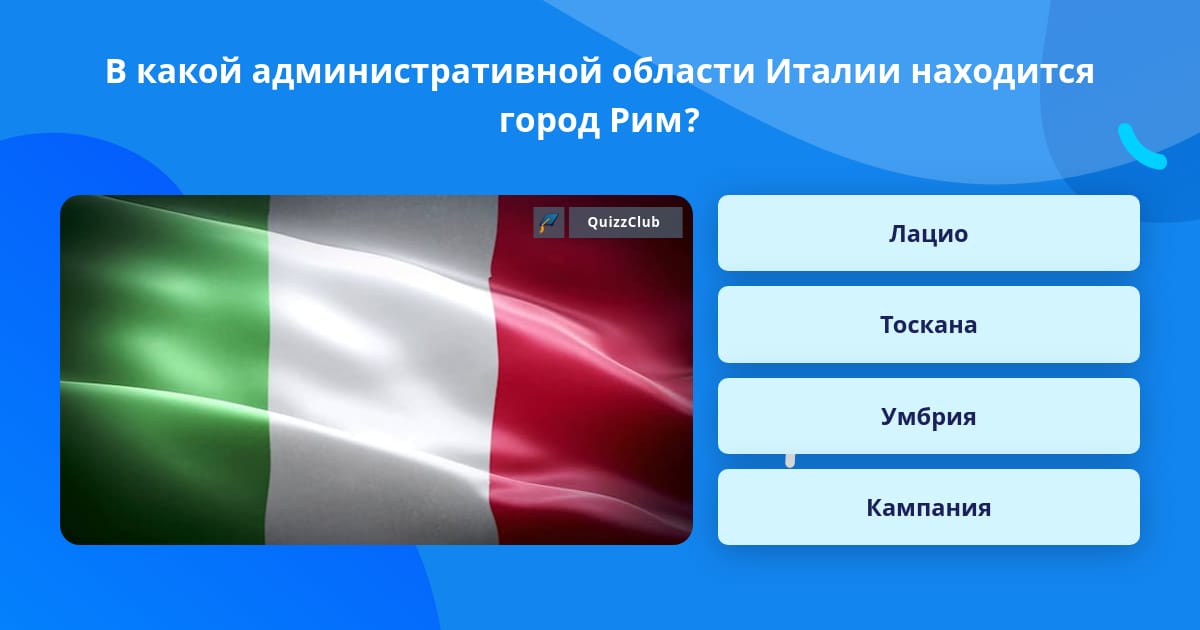 В какой административной области Италии находится город Рим?

QuizzClub

Лацио

Тоскана

Умбрия

Кампания